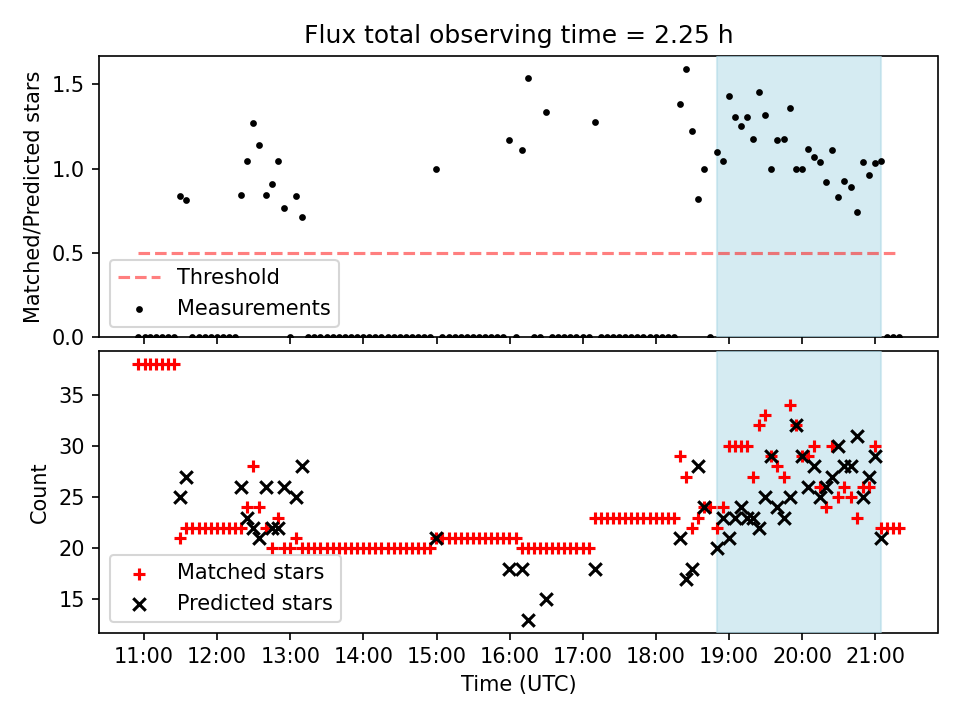 Flux total observing time = 2.25 h

Matched/Predicted stars

1.5
1.0
0.5
0.0

Threshold
Measurements

Count

35
30
25
20
15

Matched stars
Predicted stars

11:00 12:00 13:00 14:00 15:00 16:00 17:00 18:00 19:00 20:00 21:00

Time (UTC)